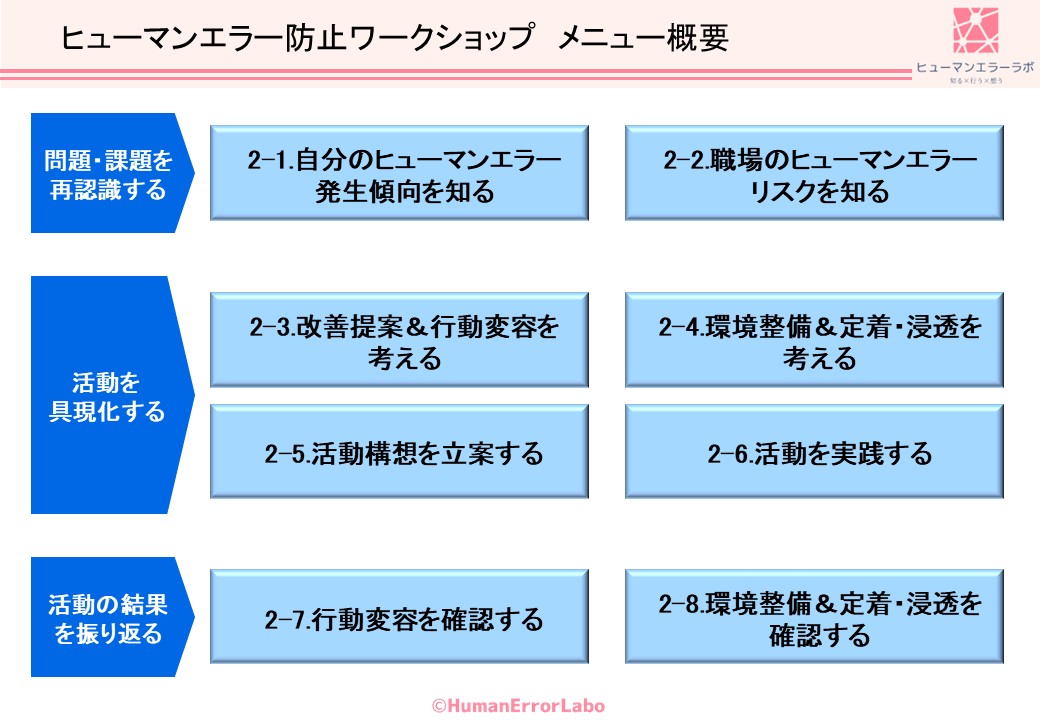 ヒューマンエラー防止ワークショップ　メニュー概要

ヒューマンエラーラボ
知る×行う×想う

問題・課題を再認識する

2-1.自分のヒューマンエラー発生傾向を知る

2-2.職場のヒューマンエラーリスクを知る

活動を具現化する

2-3.改善提案＆行動変容を考える

2-4.環境整備＆定着・浸透を考える

2-5.活動構想を立案する

2-6.活動を実践する

活動の結果を振り返る

2-7.行動変容を確認する

2-8.環境整備＆定着・浸透を確認する

©HumanErrorLabo